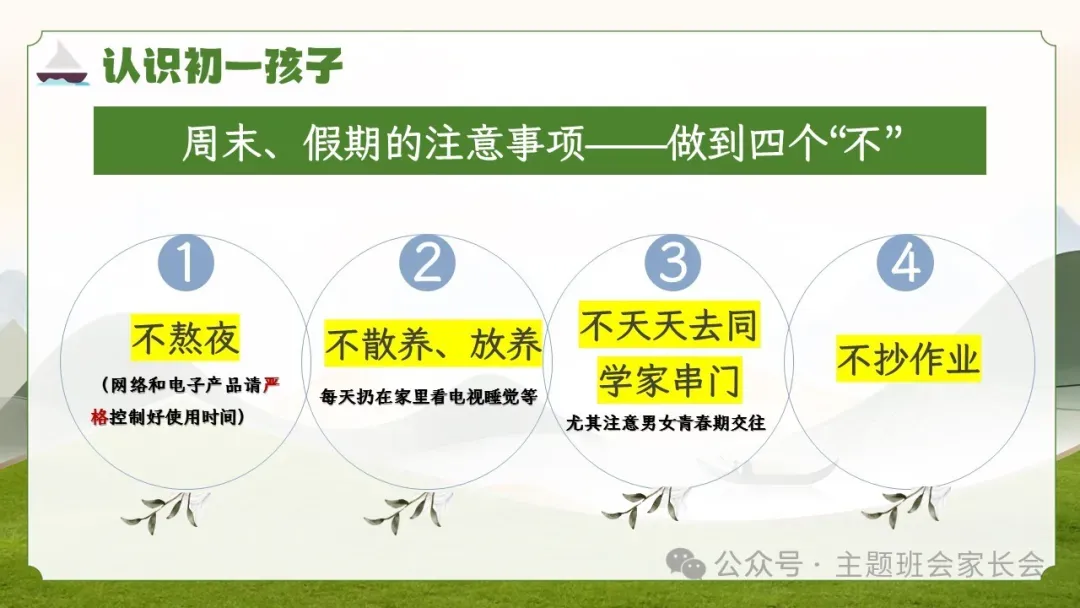 认识初一孩子

周末、假期的注意事项——做到四个“不”

1
不熬夜
（网络和电子产品请严格控制好使用时间）

2
不散养、放养
每天扔在家里看电视睡觉等

3
不天天去同学家串门
尤其注意男女青春期交往

4
不抄作业

公众号 · 主题班会家长会